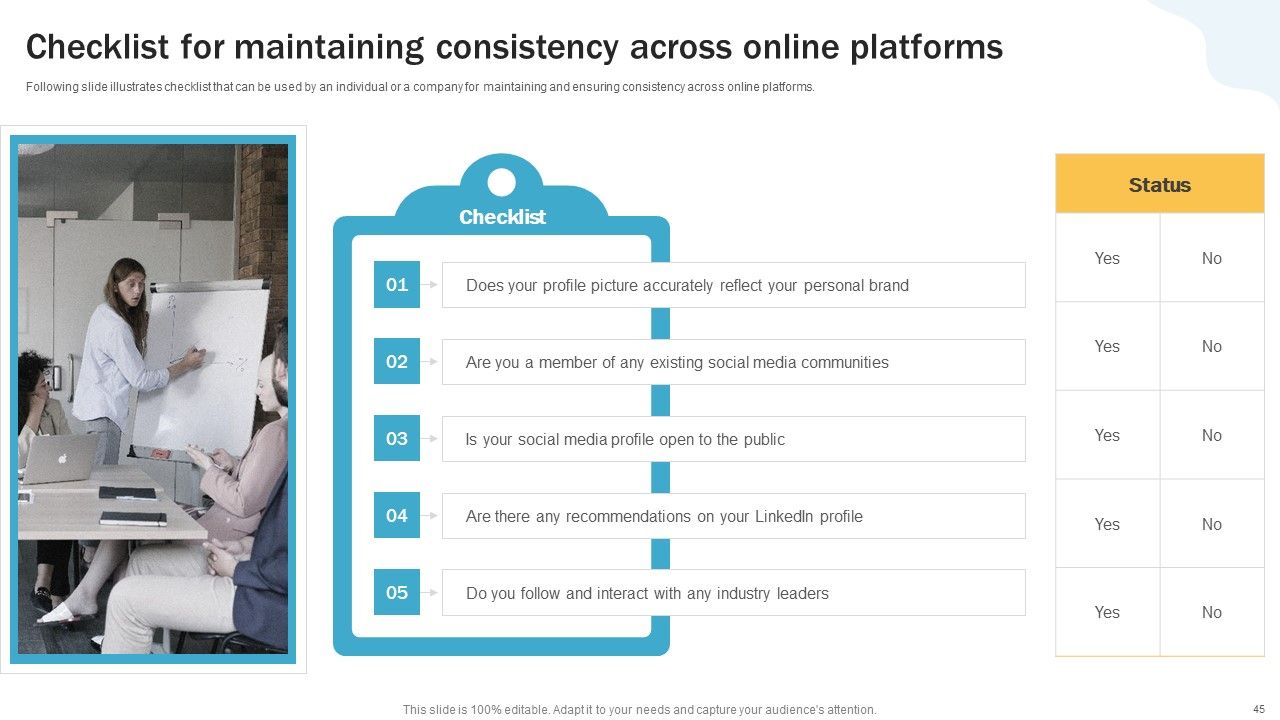 Checklist for maintaining consistency across online platforms

Following slide illustrates checklist that can be used by an individual or a company for maintaining and ensuring consistency across online platforms.

Checklist

01 Does your profile picture accurately reflect your personal brand

02 Are you a member of any existing social media communities

03 Is your social media profile open to the public

04 Are there any recommendations on your LinkedIn profile

05 Do you follow and interact with any industry leaders

| Status | |
|---|---|
| Yes | No |
| Yes | No |
| Yes | No |
| Yes | No |
| Yes | No |

This slide is 100% editable. Adapt it to your needs and capture your audience's attention.

45